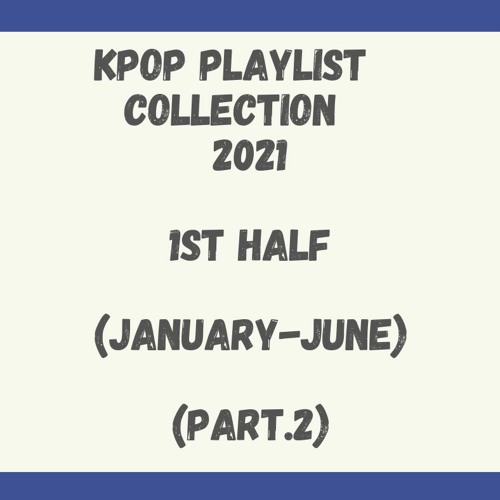 KPOP PLAYLIST COLLECTION 2021

1ST HALF

(JANUARY-JUNE)

(PART.2)